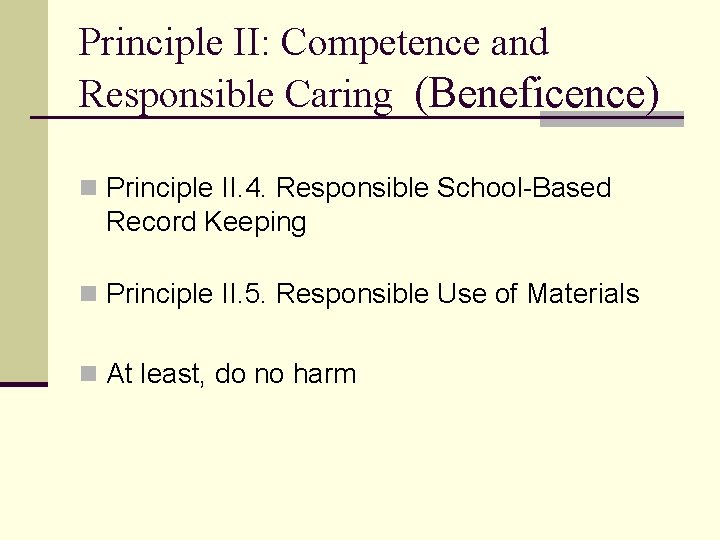 Principle II: Competence and Responsible Caring (Beneficence)

Principle II.4. Responsible School-Based Record Keeping

Principle II.5. Responsible Use of Materials

At least, do no harm